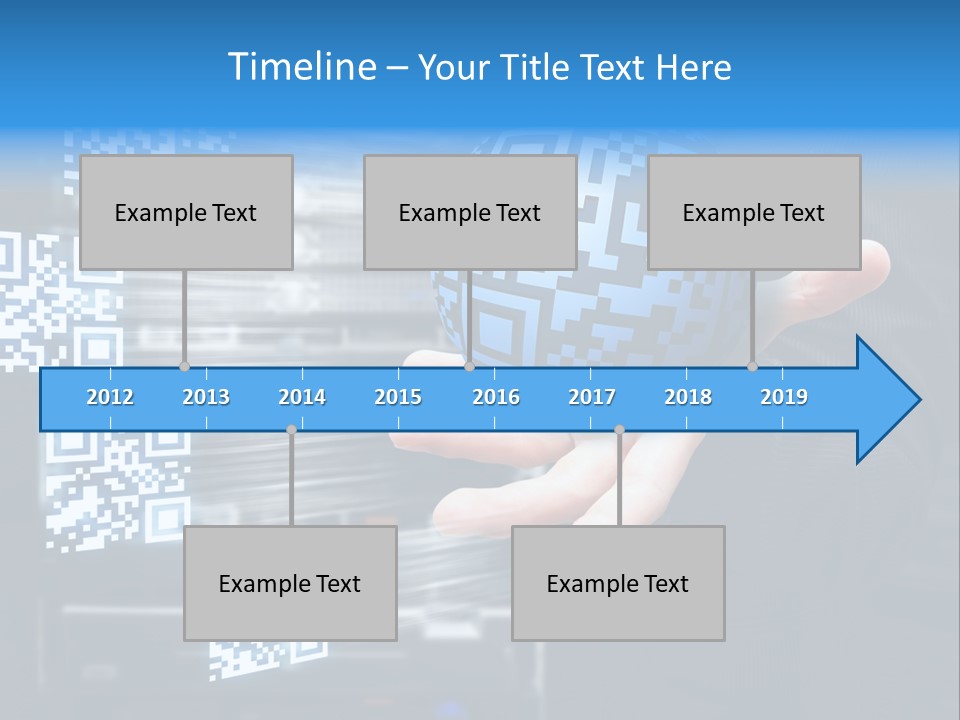 Timeline – Your Title Text Here

Example Text

Example Text

Example Text

2012 2013 2014 2015 2016 2017 2018 2019

Example Text

Example Text